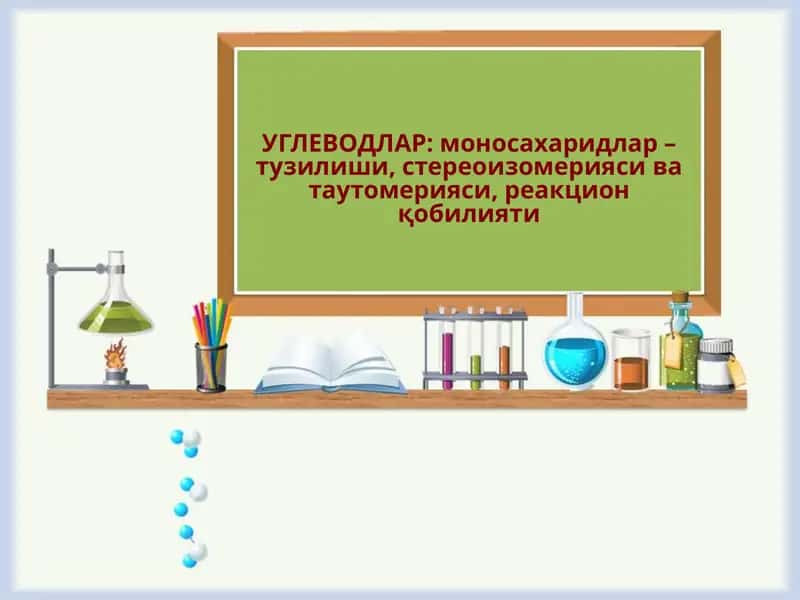 УГЛЕВОДЛАР: моносахаридлар – тузилиши, стереоизомерияси ва таутомерияси, реакцион қобилияти